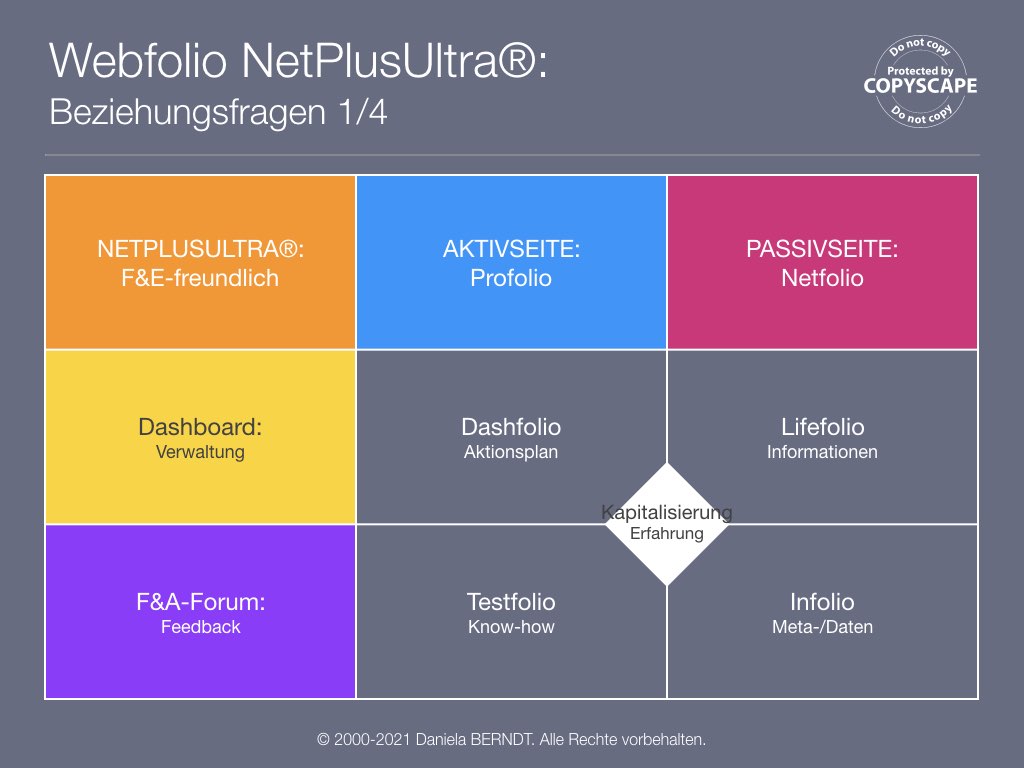 Webfolio NetPlusUltra®:
Beziehungsfragen 1/4

Do not copy
Protected by
COPYSCAPE
Do not copy

| NETPLUSULTRA®: F&E-freundlich | AKTIVSEITE: Profolio | PASSIVSEITE: Netfolio |
|---|---|---|
| Dashboard: Verwaltung | Dashfolio Aktionsplan | Lifefolio Informationen |
| F&A-Forum: Feedback | Testfolio Know-how | Infolio Meta-/Daten |

Kapitalisierung
Erfahrung

© 2000-2021 Daniela BERNDT. Alle Rechte vorbehalten.